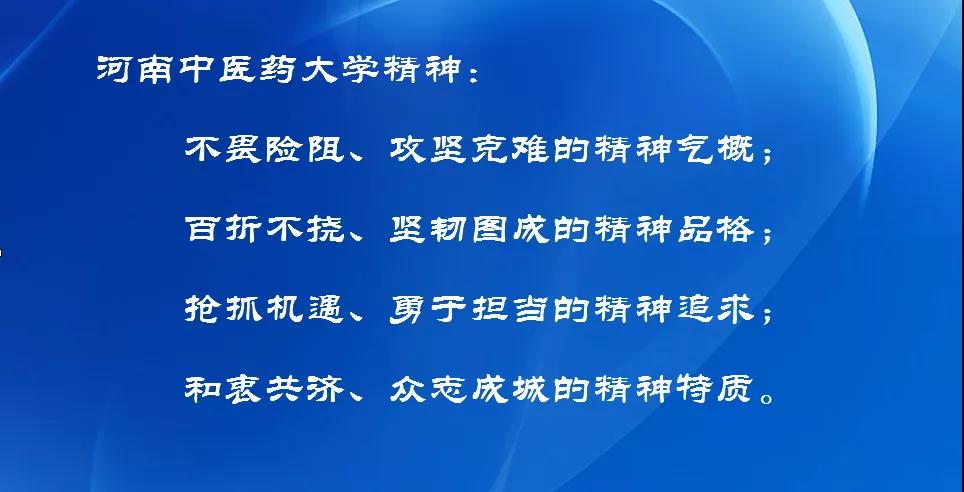 河南中医药大学精神：

不畏险阻、攻坚克难的精神气概；

百折不挠、坚韧图成的精神品格；

抢抓机遇、勇于担当的精神追求；

和衷共济、众志成城的精神特质。